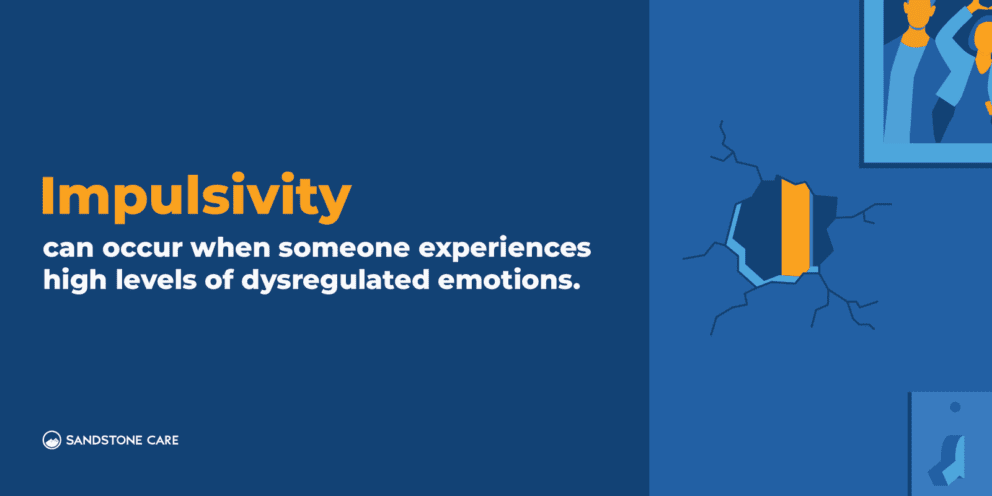 Impulsivity
can occur when someone experiences high levels of dysregulated emotions.

SANDSTONE CARE